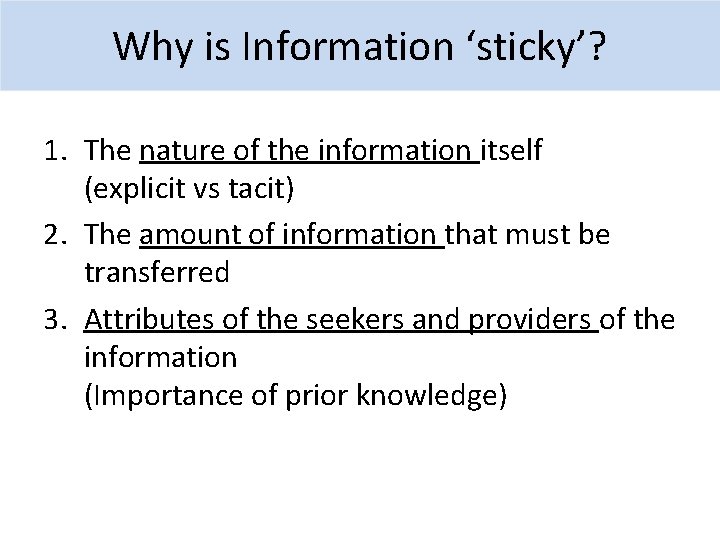 Why is Information ‘sticky’?

1. The nature of the information itself
(explicit vs tacit)

2. The amount of information that must be transferred

3. Attributes of the seekers and providers of the information
(Importance of prior knowledge)